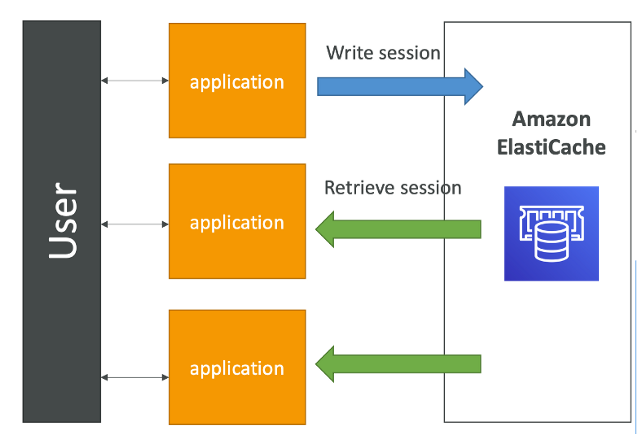 User

application

Write session

Amazon ElastiCache

application

Retrieve session

application